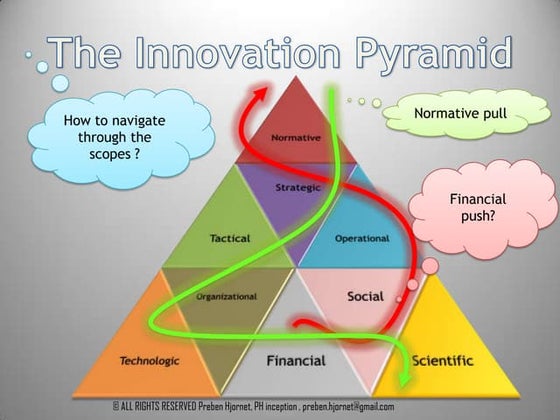 The Innovation Pyramid

How to navigate through the scopes ?

Normative pull

Financial push?

Normative

Strategic

Tactical

Operational

Organizational

Social

Technologic

Financial

Scientific

© ALL RIGHTS RESERVED Preben Hjornet, PH inception , preben.hjornet@gmail.com